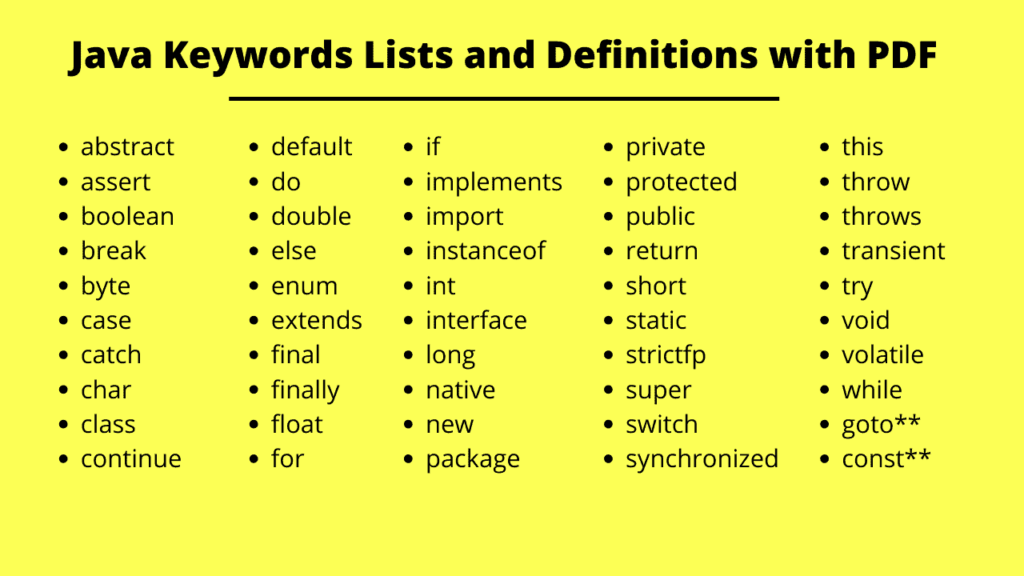 Java Keywords Lists and Definitions with PDF

- abstract
- assert
- boolean
- break
- byte
- case
- catch
- char
- class
- continue

- default
- do
- double
- else
- enum
- extends
- final
- finally
- float
- for

- if
- implements
- import
- instanceof
- int
- interface
- long
- native
- new
- package

- private
- protected
- public
- return
- short
- static
- strictfp
- super
- switch
- synchronized

- this
- throw
- throws
- transient
- try
- void
- volatile
- while
- goto**
- const**